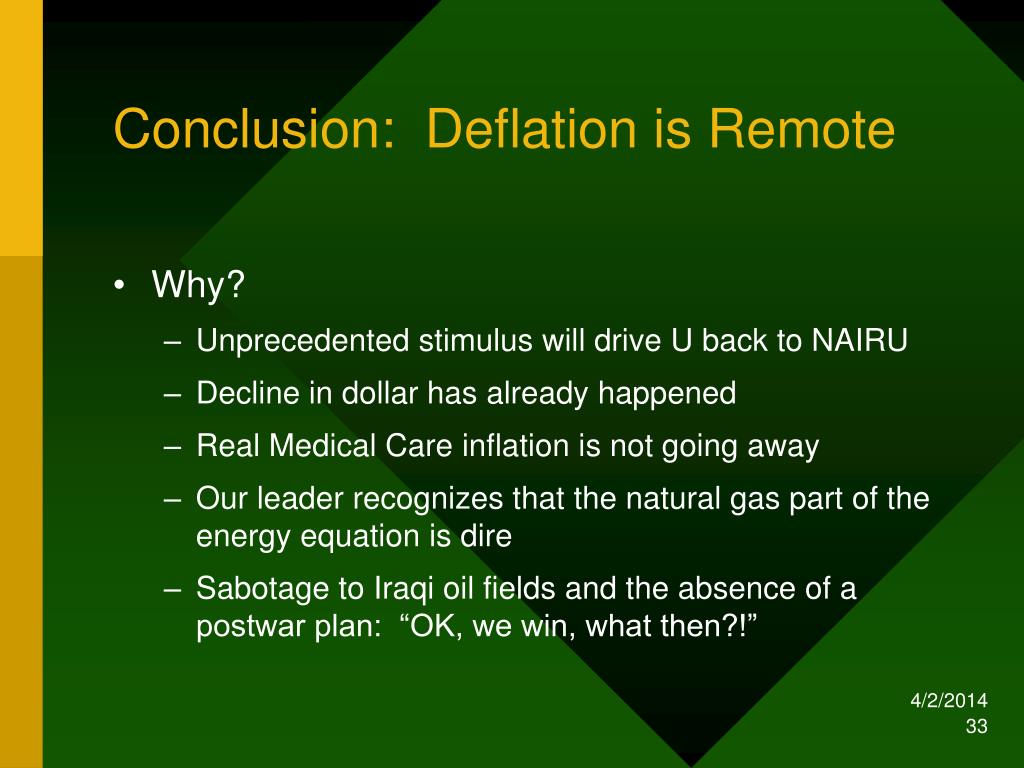 Conclusion:  Deflation is Remote

• Why?
– Unprecedented stimulus will drive U back to NAIRU
– Decline in dollar has already happened
– Real Medical Care inflation is not going away
– Our leader recognizes that the natural gas part of the energy equation is dire
– Sabotage to Iraqi oil fields and the absence of a postwar plan:  “OK, we win, what then?!”

4/2/2014
33